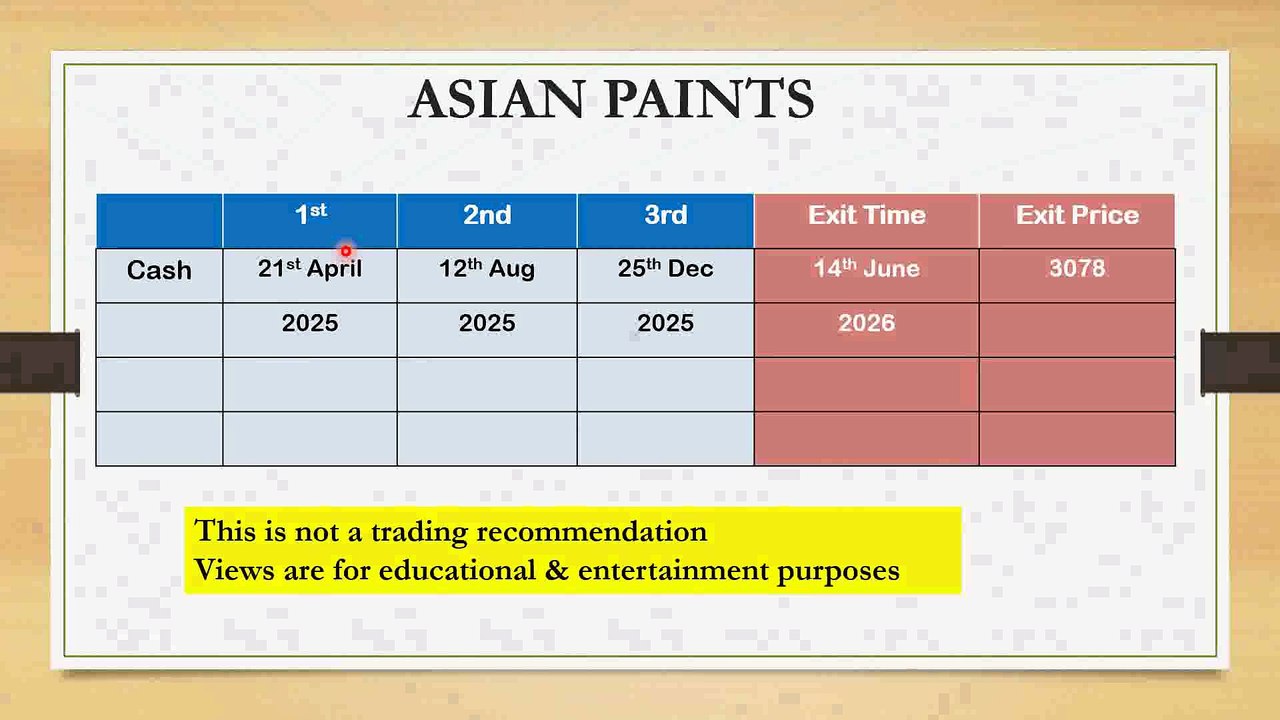 ASIAN PAINTS

|  | 1st | 2nd | 3rd | Exit Time | Exit Price |
|---|---|---|---|---|---|
| Cash | 21st April | 12th Aug | 25th Dec | 14th June | 3078 |
|  | 2025 | 2025 | 2025 | 2026 |  |
|  |  |  |  |  |  |
|  |  |  |  |  |  |

This is not a trading recommendation
Views are for educational & entertainment purposes